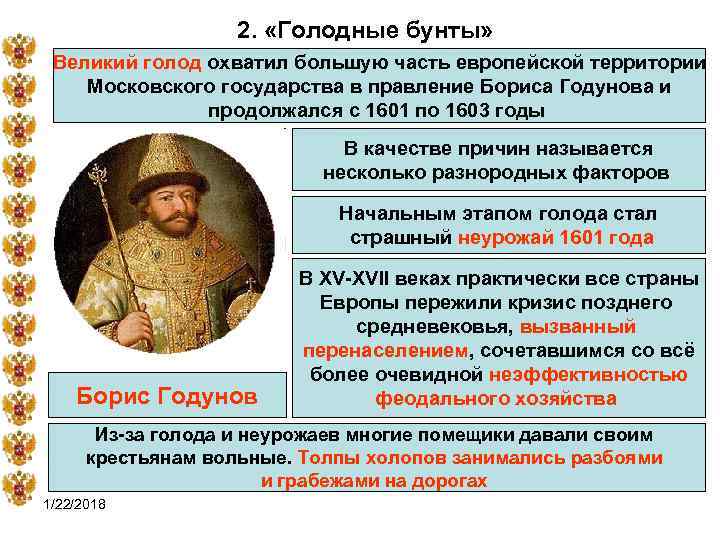 2. «Голодные бунты»

Великий голод охватил большую часть европейской территории Московского государства в правление Бориса Годунова и продолжался с 1601 по 1603 годы

В качестве причин называется несколько разнородных факторов

Начальным этапом голода стал страшный неурожай 1601 года

В XV-XVII веках практически все страны Европы пережили кризис позднего средневековья, вызванный перенаселением, сочетавшимся со всё более очевидной неэффективностью феодального хозяйства

Борис Годунов

Из-за голода и неурожаев многие помещики давали своим крестьянам вольные. Толпы холопов занимались разбоями и грабежами на дорогах

1/22/2018